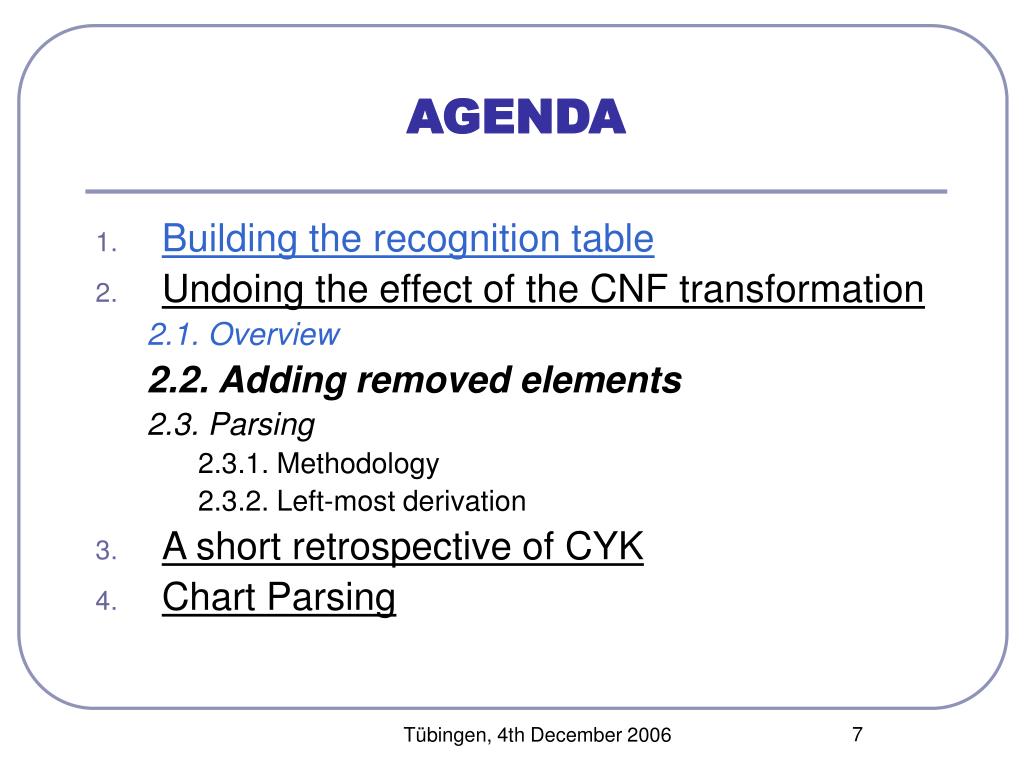 AGENDA

1. Building the recognition table
2. Undoing the effect of the CNF transformation
2.1. Overview
2.2. Adding removed elements
2.3. Parsing
2.3.1. Methodology
2.3.2. Left-most derivation
3. A short retrospective of CYK
4. Chart Parsing

Tübingen, 4th December 2006

7